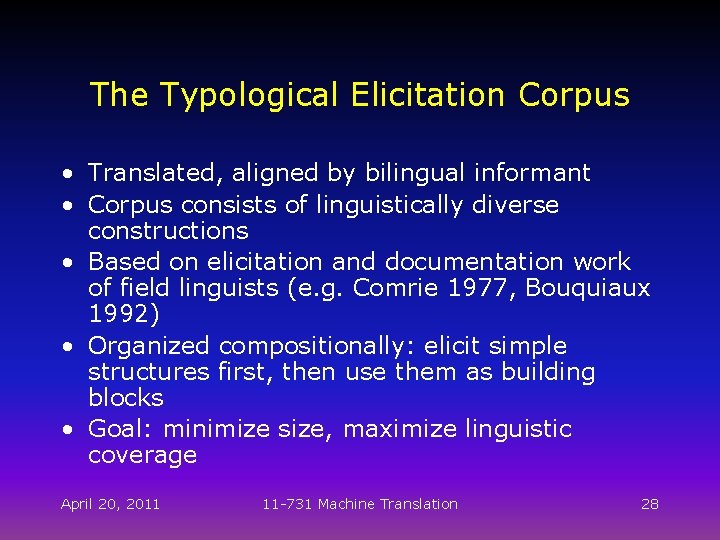 The Typological Elicitation Corpus

• Translated, aligned by bilingual informant
• Corpus consists of linguistically diverse constructions
• Based on elicitation and documentation work of field linguists (e.g. Comrie 1977, Bouquiaux 1992)
• Organized compositionally: elicit simple structures first, then use them as building blocks
• Goal: minimize size, maximize linguistic coverage

April 20, 2011

11-731 Machine Translation

28